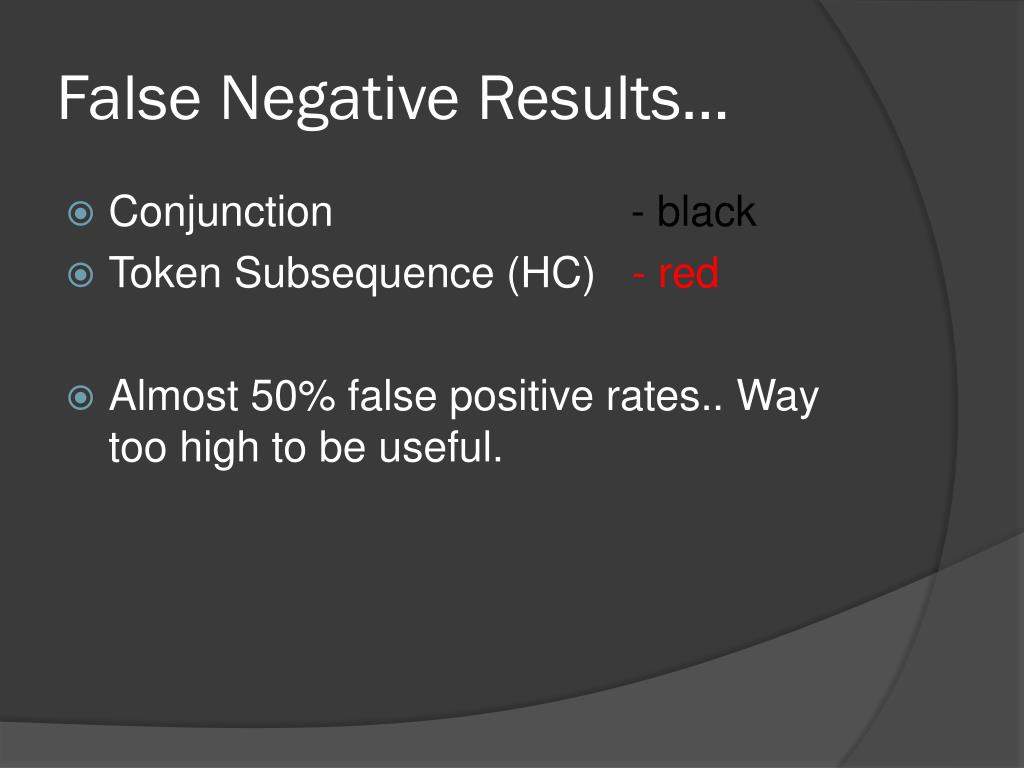 False Negative Results…

Conjunction - black
Token Subsequence (HC) - red

Almost 50% false positive rates.. Way too high to be useful.